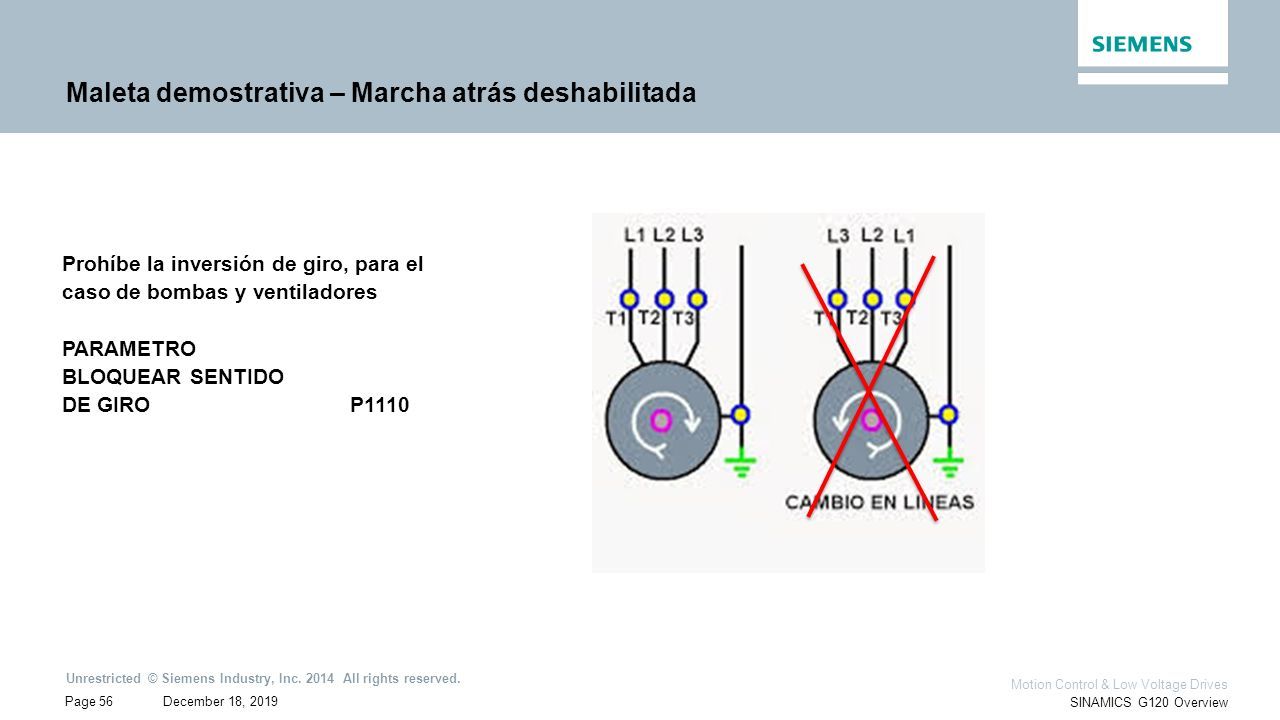 SIEMENS

Maleta demostrativa – Marcha atrás deshabilitada

Prohíbe la inversión de giro, para el caso de bombas y ventiladores

PARAMETRO
BLOQUEAR SENTIDO
DE GIRO P1110

L1 L2 L3
T1 T2 T3

L3 L2 L1
T1 T2 T3

CAMBIO EN LINEAS

Unrestricted © Siemens Industry, Inc. 2014 All rights reserved.
Page 56 December 18, 2019

Motion Control & Low Voltage Drives
SINAMICS G120 Overview